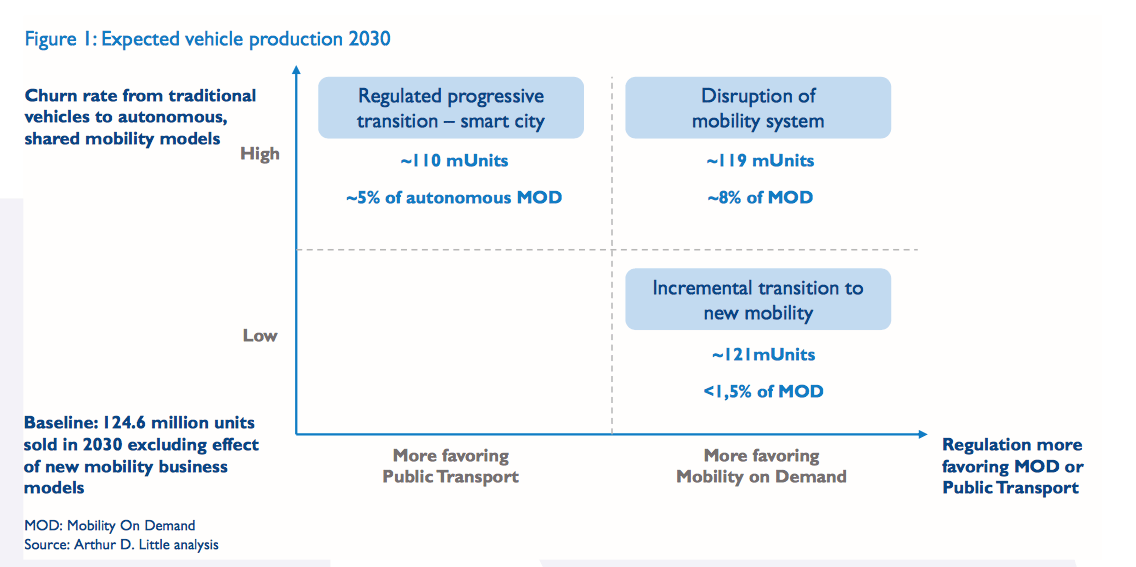 Figure 1: Expected vehicle production 2030

Churn rate from traditional vehicles to autonomous, shared mobility models

High

Low

Regulated progressive transition – smart city

~110 mUnits

~5% of autonomous MOD

Disruption of mobility system

~119 mUnits

~8% of MOD

Incremental transition to new mobility

~121mUnits

<1,5% of MOD

Baseline: 124.6 million units sold in 2030 excluding effect of new mobility business models

More favoring Public Transport

More favoring Mobility on Demand

Regulation more favoring MOD or Public Transport

MOD: Mobility On Demand
Source: Arthur D. Little analysis